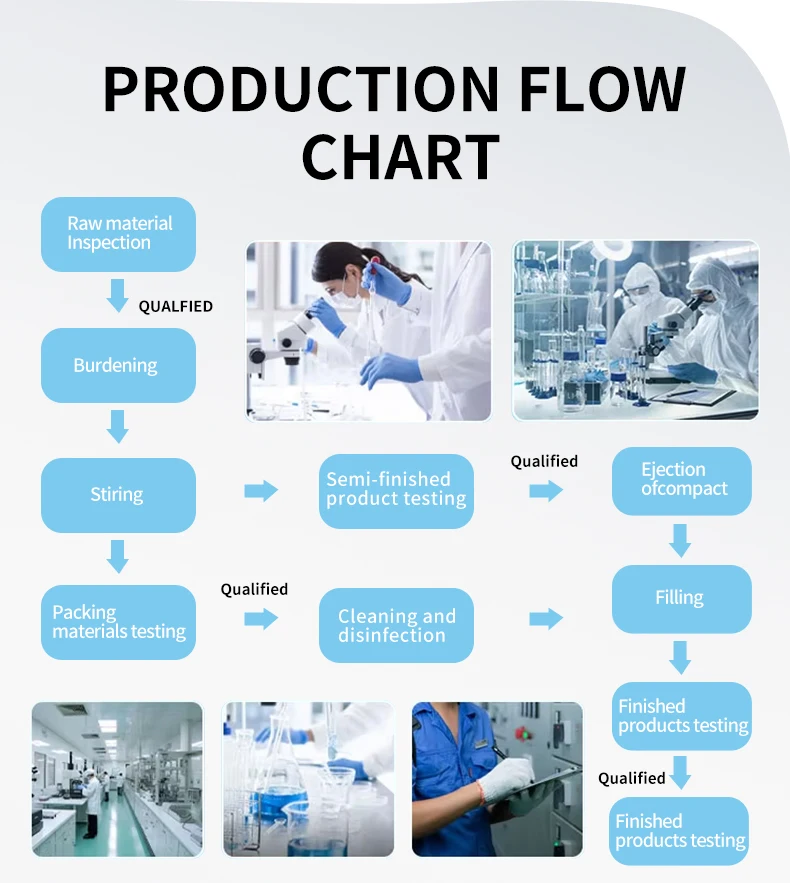 PRODUCTION FLOW CHART

Raw material Inspection

QUALFIED

Burdening

Stiring

Semi-finished product testing

Qualified

Ejection ofcompact

Packing materials testing

Qualified

Cleaning and disinfection

Filling

Finished products testing

Qualified

Finished products testing